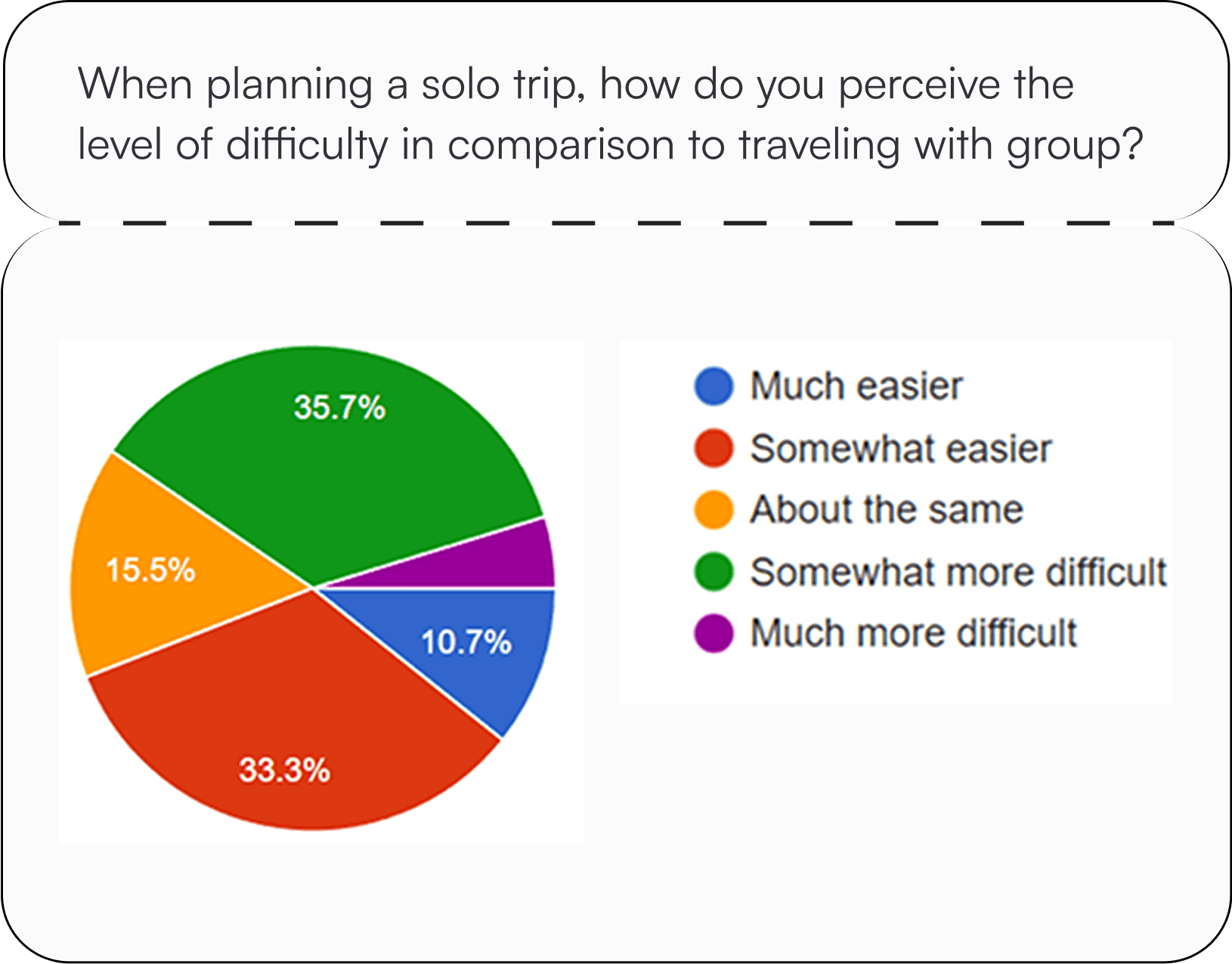 When planning a solo trip, how do you perceive the level of difficulty in comparison to traveling with group?

35.7%
15.5%
10.7%
33.3%

Much easier
Somewhat easier
About the same
Somewhat more difficult
Much more difficult